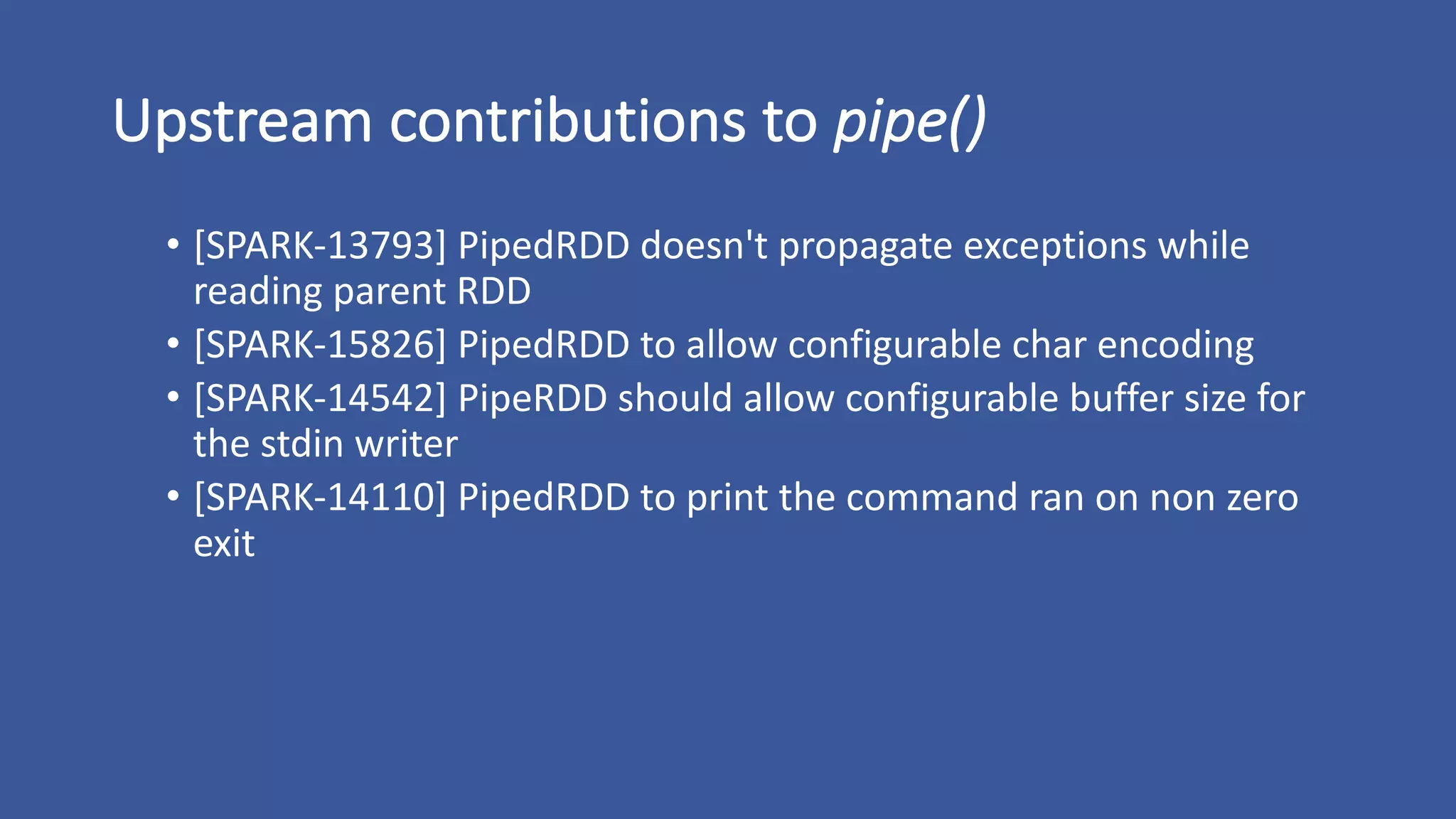 Upstream contributions to pipe()

• [SPARK-13793] PipedRDD doesn't propagate exceptions while reading parent RDD
• [SPARK-15826] PipedRDD to allow configurable char encoding
• [SPARK-14542] PipeRDD should allow configurable buffer size for the stdin writer
• [SPARK-14110] PipedRDD to print the command ran on non zero exit